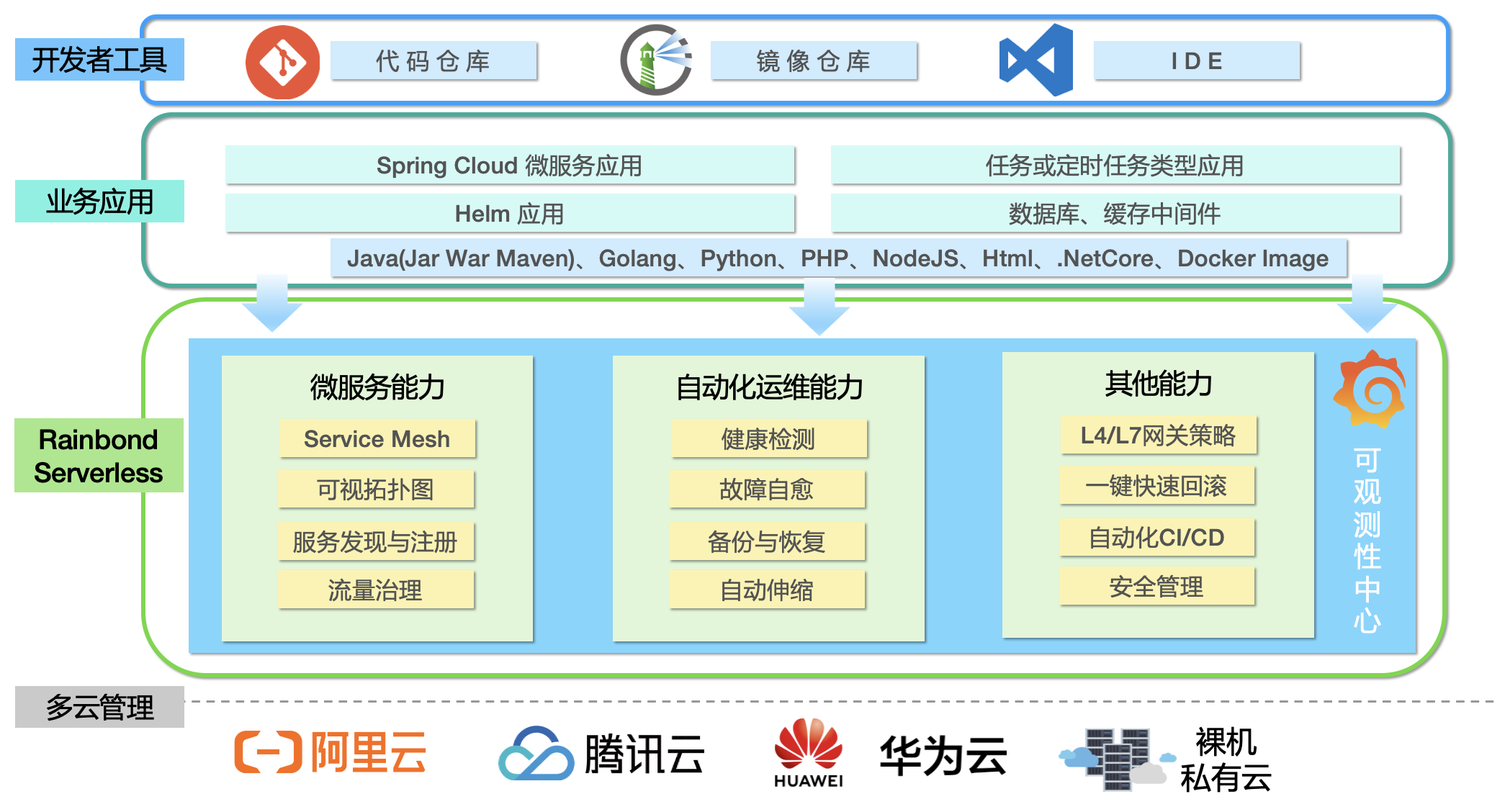 开发者工具

代码仓库

镜像仓库

IDE

业务应用

Spring Cloud 微服务应用

任务或定时任务类型应用

Helm 应用

数据库、缓存中间件

Java(Jar War Maven)、Golang、Python、PHP、NodeJS、Html、.NetCore、Docker Image

Rainbond Serverless

微服务能力

Service Mesh

可视拓扑图

服务发现与注册

流量治理

自动化运维能力

健康检测

故障自愈

备份与恢复

自动伸缩

其他能力

L4/L7网关策略

一键快速回滚

自动化CI/CD

安全管理

可观测性中心

多云管理

阿里云

腾讯云

HUAWEI

华为云

裸机私有云